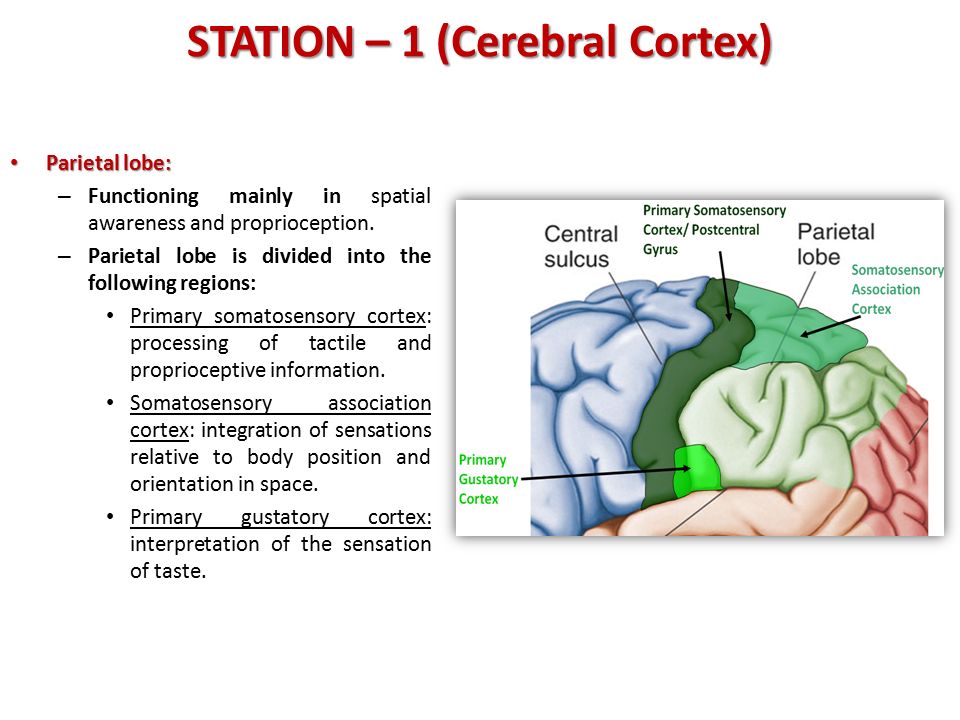 STATION – 1 (Cerebral Cortex)

• Parietal lobe:
– Functioning mainly in spatial awareness and proprioception.
– Parietal lobe is divided into the following regions:
• Primary somatosensory cortex: processing of tactile and proprioceptive information.
• Somatosensory association cortex: integration of sensations relative to body position and orientation in space.
• Primary gustatory cortex: interpretation of the sensation of taste.

Central sulcus
Primary Somatosensory Cortex/ Postcentral Gyrus
Parietal lobe
Somatosensory Association Cortex
Primary Gustatory Cortex